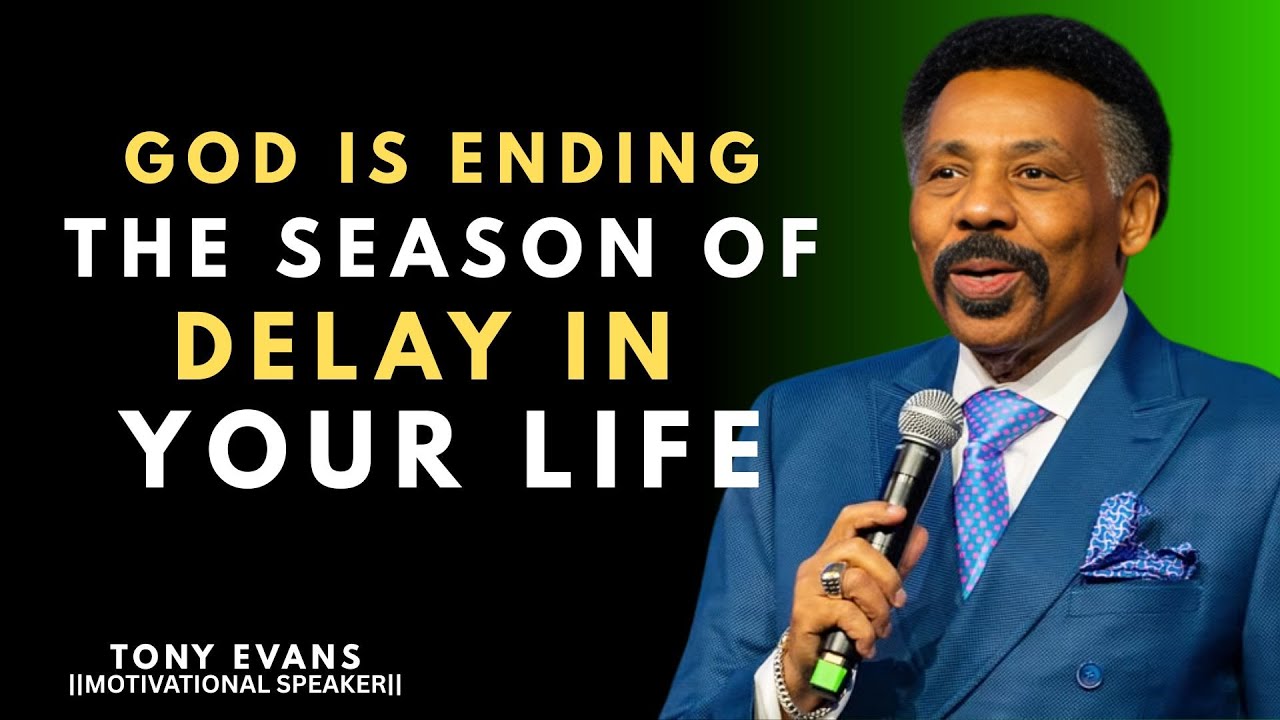 GOD IS ENDING
THE SEASON OF
DELAY IN
YOUR LIFE

TONY EVANS
||MOTIVATIONAL SPEAKER||